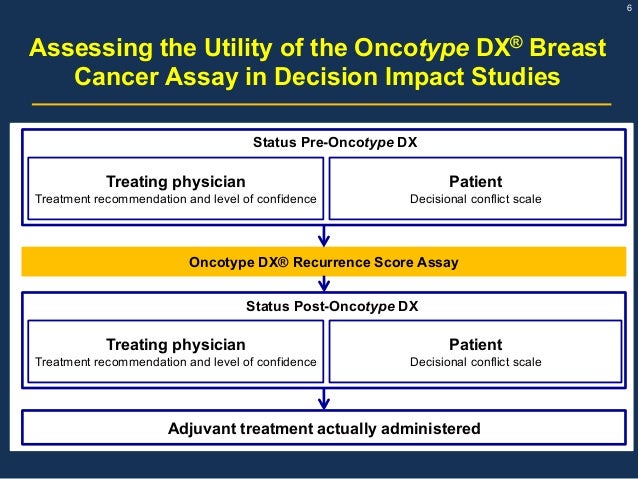 6

Assessing the Utility of the Oncotype DX® Breast Cancer Assay in Decision Impact Studies

Status Pre-Oncotype DX

Treating physician
Treatment recommendation and level of confidence

Patient
Decisional conflict scale

Oncotype DX® Recurrence Score Assay

Status Post-Oncotype DX

Treating physician
Treatment recommendation and level of confidence

Patient
Decisional conflict scale

Adjuvant treatment actually administered